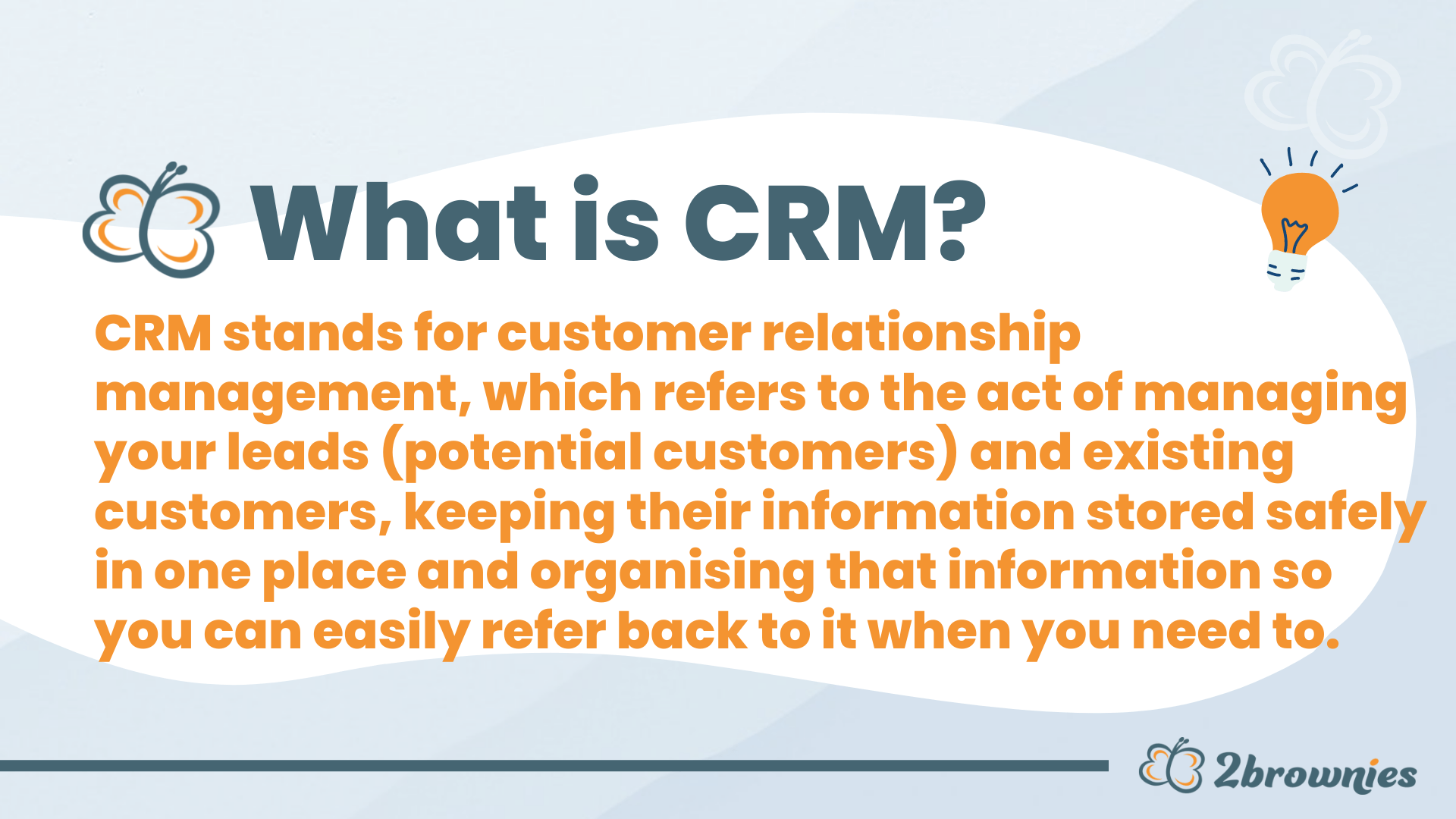 What is CRM?

CRM stands for customer relationship management, which refers to the act of managing your leads (potential customers) and existing customers, keeping their information stored safely in one place and organising that information so you can easily refer back to it when you need to.

2brownies